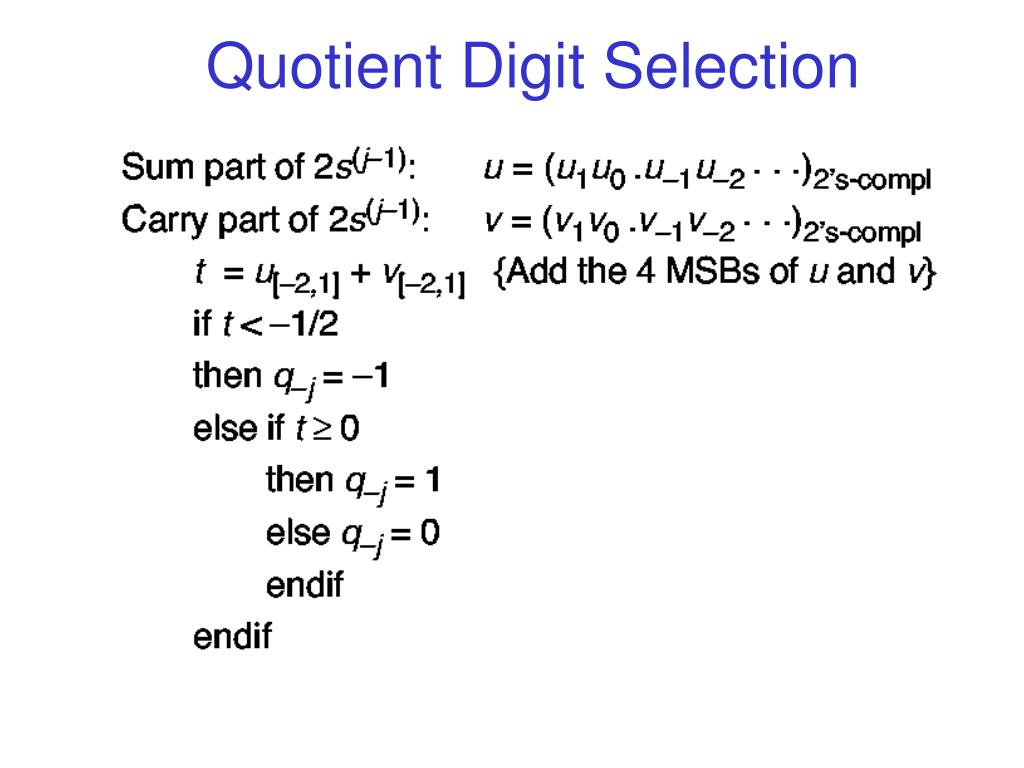 Quotient Digit Selection

Sum part of $2s^{(j-1)}$: $u = (u_1 u_0 . u_{-1} u_{-2} \cdots)_{2\text{'s-compl}}$

Carry part of $2s^{(j-1)}$: $v = (v_1 v_0 . v_{-1} v_{-2} \cdots)_{2\text{'s-compl}}$

$t = u_{[-2,1]} + v_{[-2,1]}$ {Add the 4 MSBs of $u$ and $v$}

if $t < -1/2$

then $q_{-j} = -1$

else if $t \geq 0$

then $q_{-j} = 1$

else $q_{-j} = 0$

endif

endif